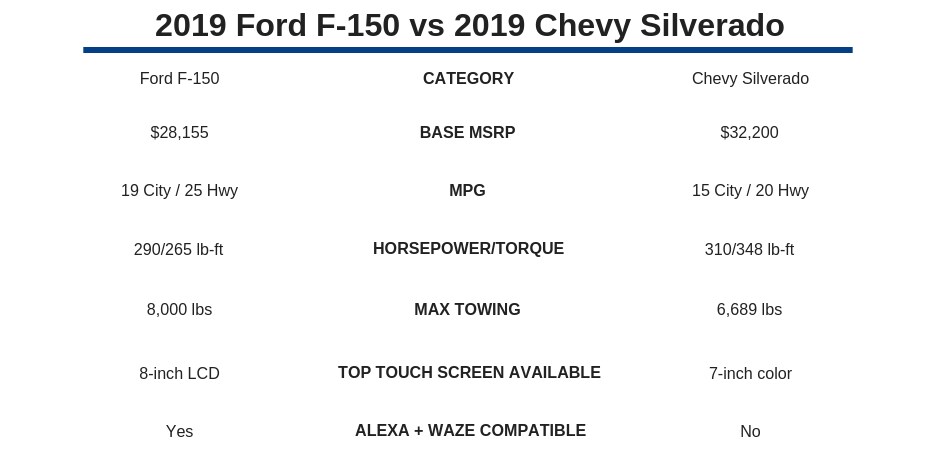 2019 Ford F-150 vs 2019 Chevy Silverado

| Ford F-150 | CATEGORY | Chevy Silverado |
|---|---|---|
| $28,155 | BASE MSRP | $32,200 |
| 19 City / 25 Hwy | MPG | 15 City / 20 Hwy |
| 290/265 lb-ft | HORSEPOWER/TORQUE | 310/348 lb-ft |
| 8,000 lbs | MAX TOWING | 6,689 lbs |
| 8-inch LCD | TOP TOUCH SCREEN AVAILABLE | 7-inch color |
| Yes | ALEXA + WAZE COMPATIBLE | No |